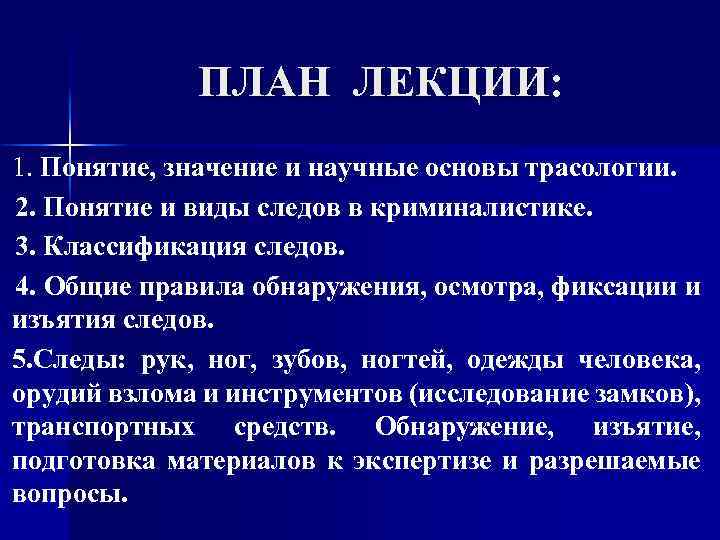 ПЛАН ЛЕКЦИИ:

1. Понятие, значение и научные основы трасологии.

2. Понятие и виды следов в криминалистике.

3. Классификация следов.

4. Общие правила обнаружения, осмотра, фиксации и изъятия следов.

5.Следы: рук, ног, зубов, ногтей, одежды человека, орудий взлома и инструментов (исследование замков), транспортных средств. Обнаружение, изъятие, подготовка материалов к экспертизе и разрешаемые вопросы.